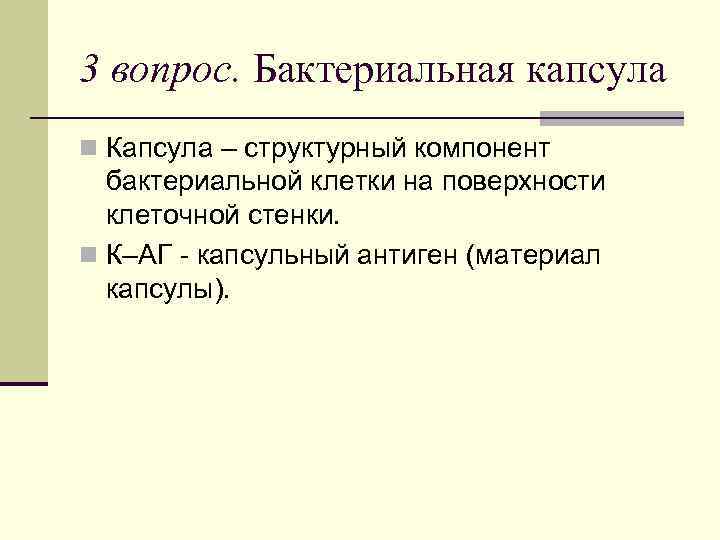 3 вопрос. Бактериальная капсула

Капсула – структурный компонент бактериальной клетки на поверхности клеточной стенки.

К–АГ - капсульный антиген (материал капсулы).